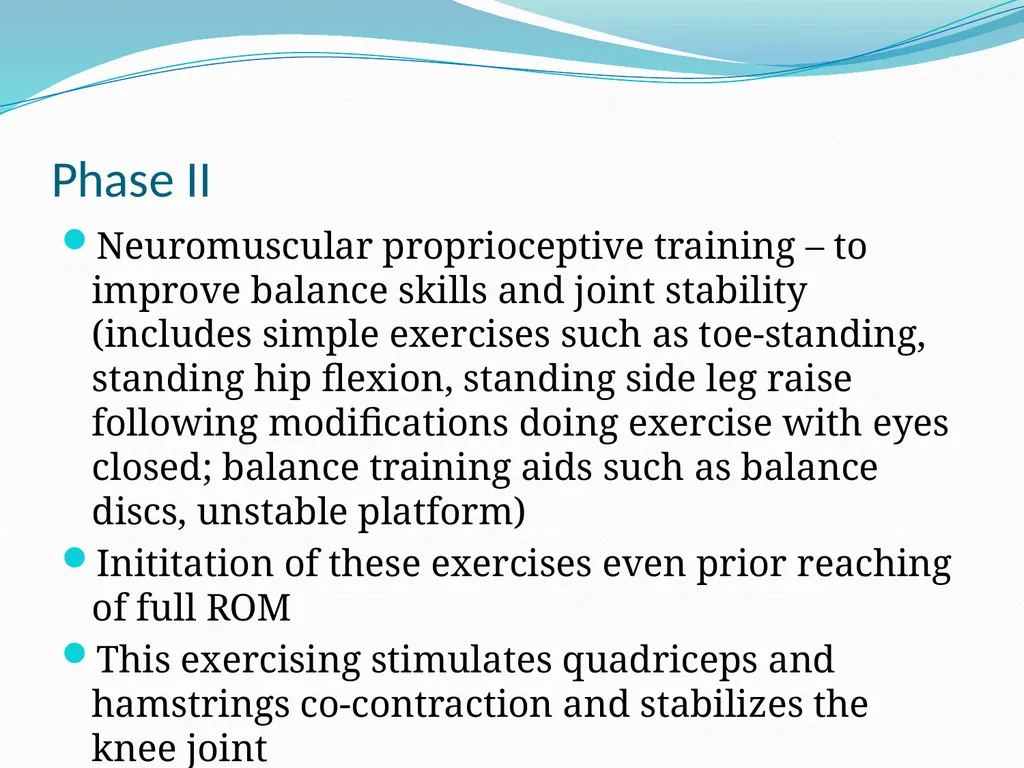 Phase II

Neuromuscular proprioceptive training – to improve balance skills and joint stability (includes simple exercises such as toe-standing, standing hip flexion, standing side leg raise following modifications doing exercise with eyes closed; balance training aids such as balance discs, unstable platform)

Inititation of these exercises even prior reaching of full ROM

This exercising stimulates quadriceps and hamstrings co-contraction and stabilizes the knee joint